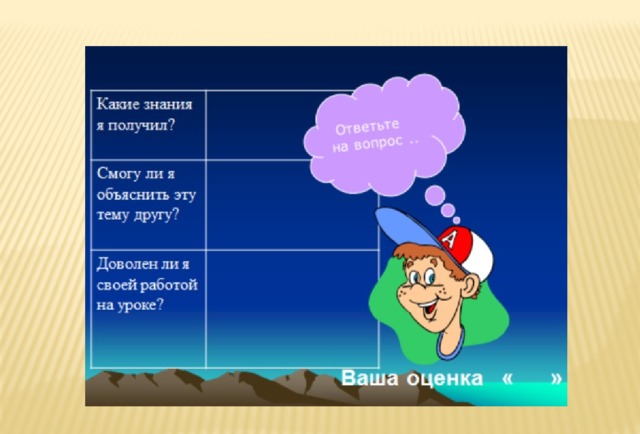 | Какие знания я получил? | |
|---|---|
| Смогу ли я объяснить эту тему другу? | |
| Доволен ли я своей работой на уроке? | |

Ответьте на вопрос ..

A

Ваша оценка « »